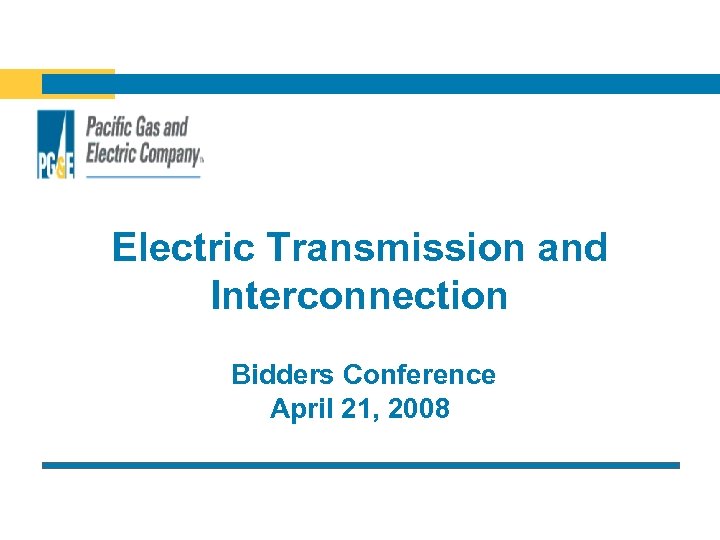 PG&E

Pacific Gas and Electric Company™

Electric Transmission and Interconnection

Bidders Conference
April 21, 2008